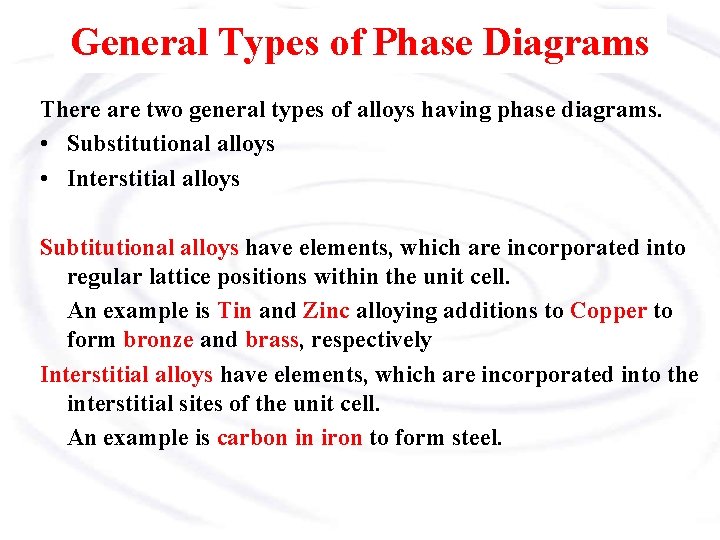 General Types of Phase Diagrams

There are two general types of alloys having phase diagrams.
• Substitutional alloys
• Interstitial alloys

Subtitutional alloys have elements, which are incorporated into regular lattice positions within the unit cell.

An example is Tin and Zinc alloying additions to Copper to form bronze and brass, respectively

Interstitial alloys have elements, which are incorporated into the interstitial sites of the unit cell.

An example is carbon in iron to form steel.